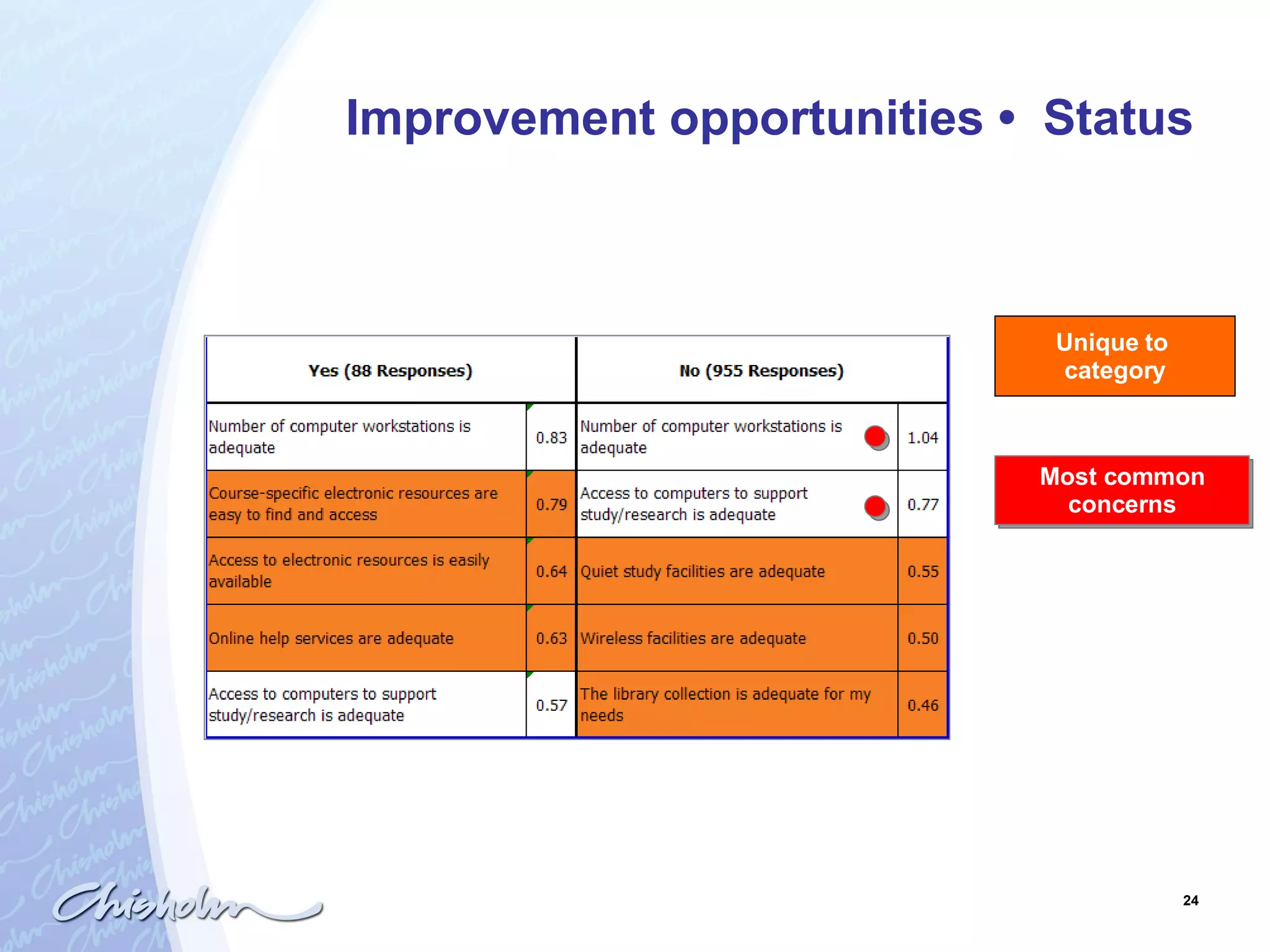 Improvement opportunities • Status

| Yes (88 Responses) | | No (955 Responses) | |
|---|---|---|---|
| Number of computer workstations is adequate | 0.83 | Number of computer workstations is adequate | 1.04 |
| Course-specific electronic resources are easy to find and access | 0.79 | Access to computers to support study/research is adequate | 0.77 |
| Access to electronic resources is easily available | 0.64 | Quiet study facilities are adequate | 0.55 |
| Online help services are adequate | 0.63 | Wireless facilities are adequate | 0.50 |
| Access to computers to support study/research is adequate | 0.57 | The library collection is adequate for my needs | 0.46 |

Unique to category

Most common concerns

Chisholm

24